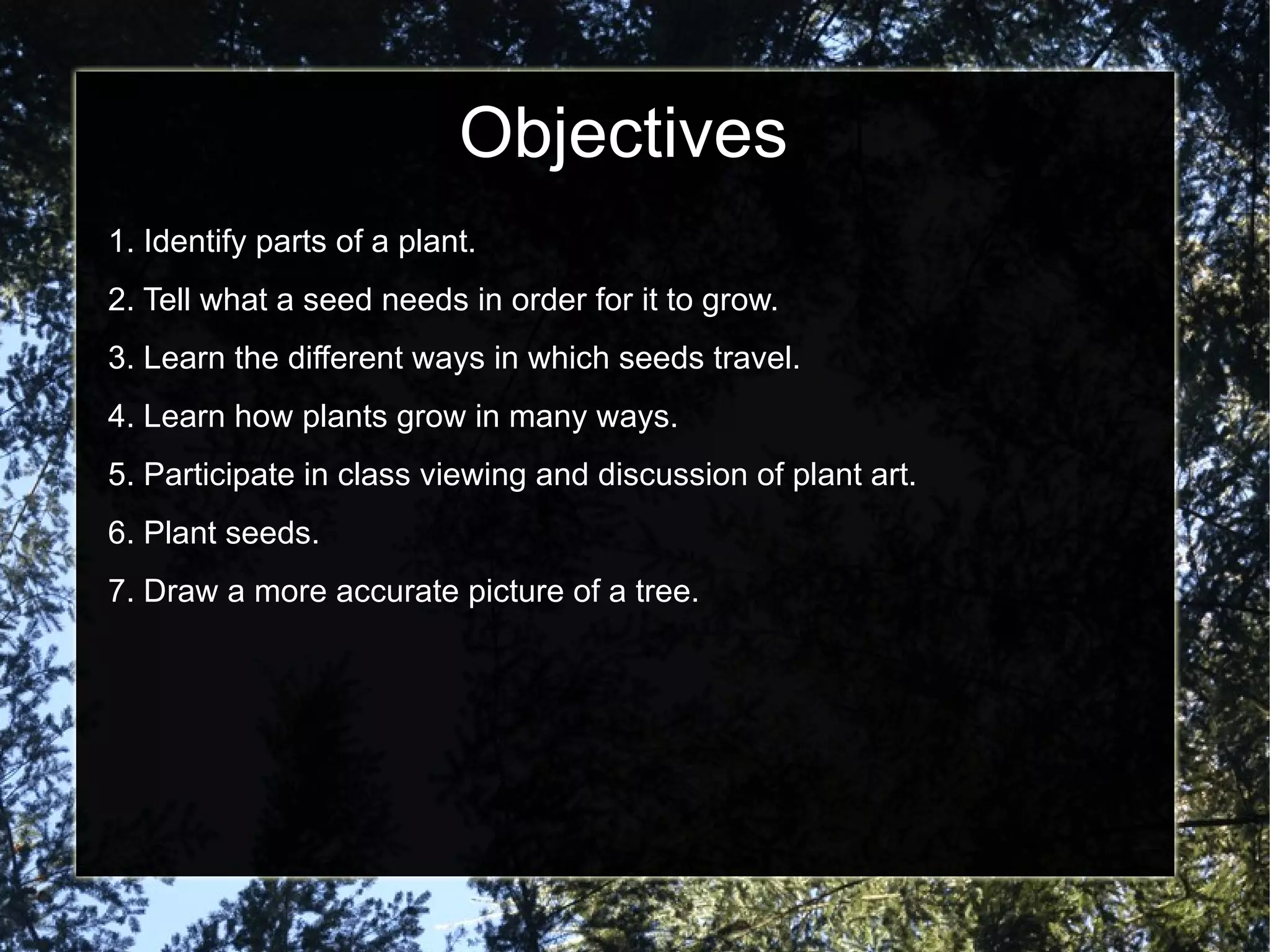 Objectives

1. Identify parts of a plant.

2. Tell what a seed needs in order for it to grow.

3. Learn the different ways in which seeds travel.

4. Learn how plants grow in many ways.

5. Participate in class viewing and discussion of plant art.

6. Plant seeds.

7. Draw a more accurate picture of a tree.